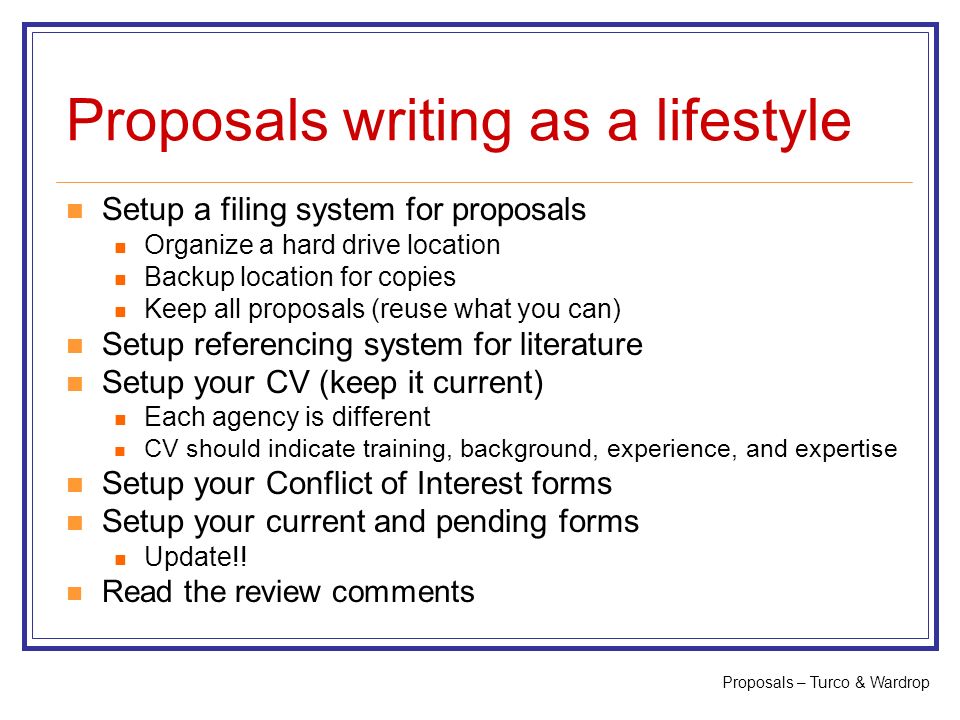 Proposals writing as a lifestyle

- Setup a filing system for proposals
  - Organize a hard drive location
  - Backup location for copies
  - Keep all proposals (reuse what you can)
- Setup referencing system for literature
- Setup your CV (keep it current)
  - Each agency is different
  - CV should indicate training, background, experience, and expertise
- Setup your Conflict of Interest forms
- Setup your current and pending forms
  - Update!!
- Read the review comments

Proposals – Turco & Wardrop